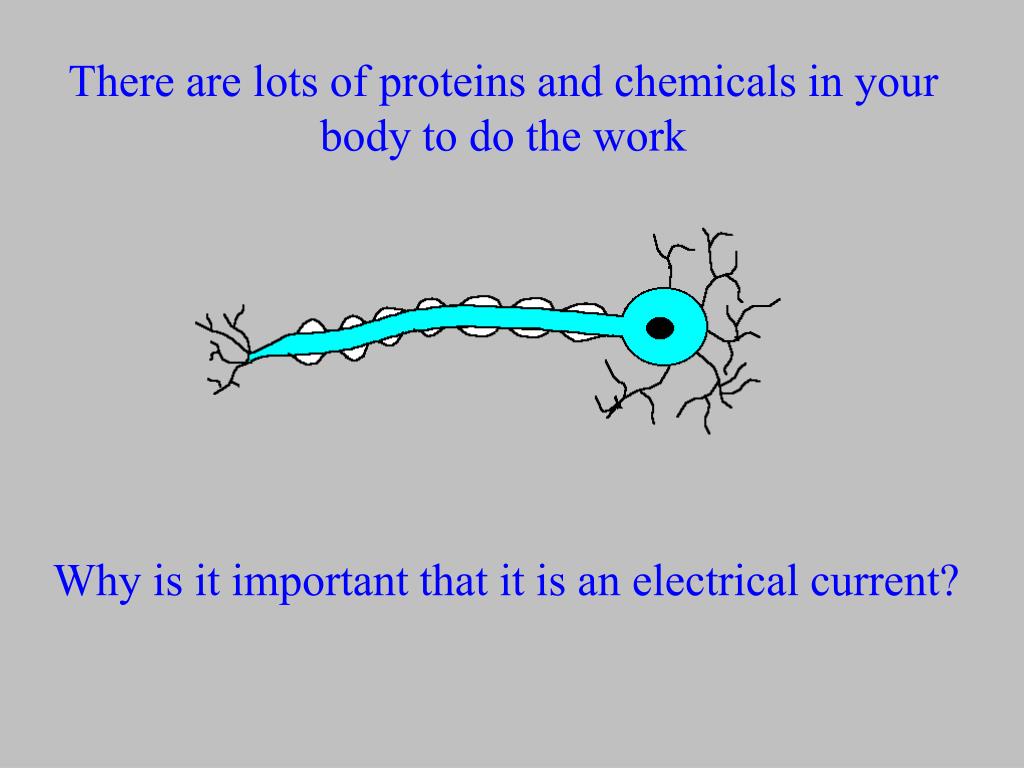 There are lots of proteins and chemicals in your body to do the work

Why is it important that it is an electrical current?